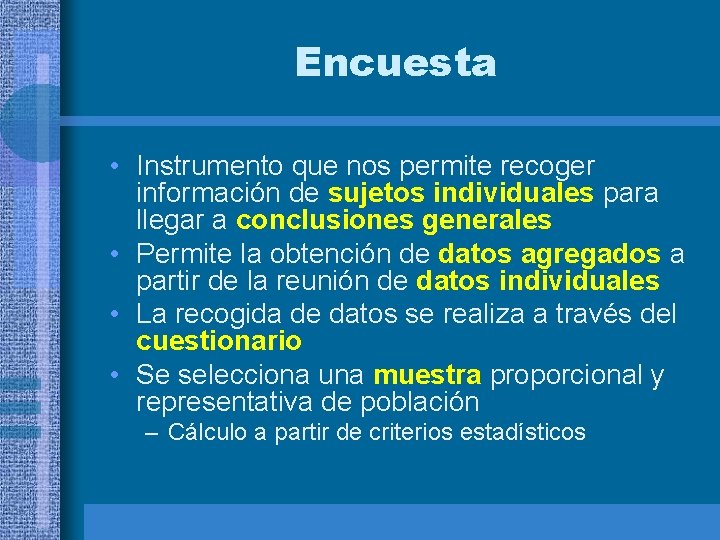 Encuesta

• Instrumento que nos permite recoger información de sujetos individuales para llegar a conclusiones generales
• Permite la obtención de datos agregados a partir de la reunión de datos individuales
• La recogida de datos se realiza a través del cuestionario
• Se selecciona una muestra proporcional y representativa de población
– Cálculo a partir de criterios estadísticos